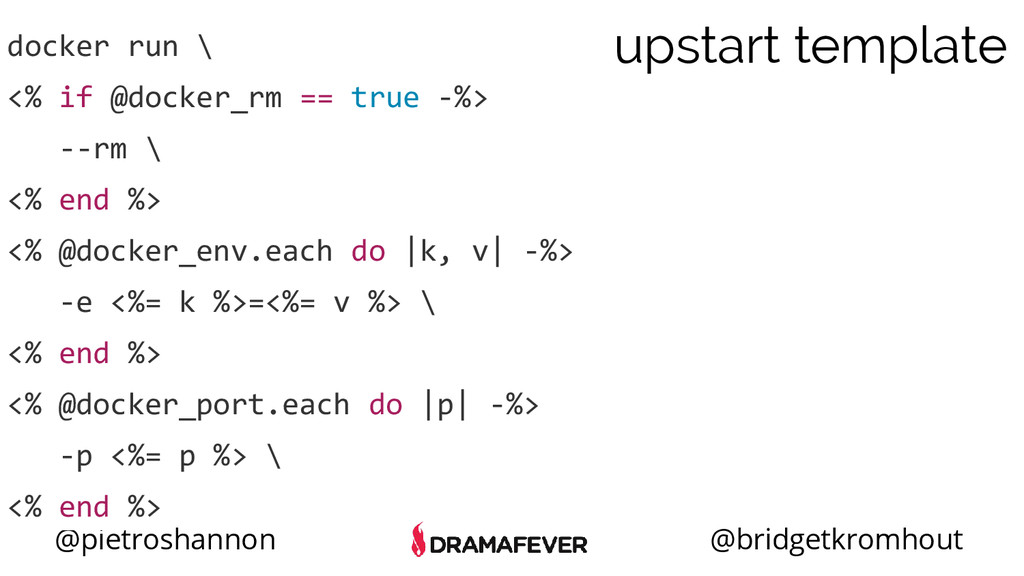 upstart template

docker run \
<% if @docker_rm == true -%>
   --rm \
<% end %>
<% @docker_env.each do |k, v| -%>
   -e <%= k %>=<%= v %> \
<% end %>
<% @docker_port.each do |p| -%>
   -p <%= p %> \
<% end %>

@pietroshannon

DRAMAFEVER

@bridgetkromhout